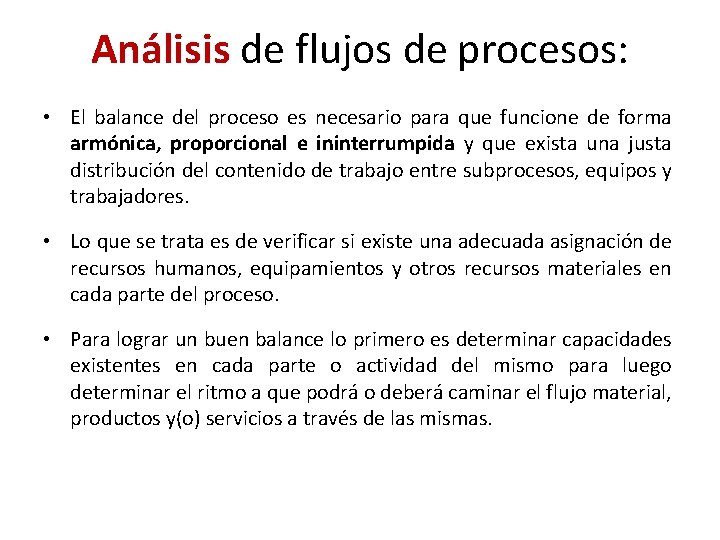 Análisis de flujos de procesos:

• El balance del proceso es necesario para que funcione de forma armónica, proporcional e ininterrumpida y que exista una justa distribución del contenido de trabajo entre subprocesos, equipos y trabajadores.

• Lo que se trata es de verificar si existe una adecuada asignación de recursos humanos, equipamientos y otros recursos materiales en cada parte del proceso.

• Para lograr un buen balance lo primero es determinar capacidades existentes en cada parte o actividad del mismo para luego determinar el ritmo a que podrá o deberá caminar el flujo material, productos y(o) servicios a través de las mismas.